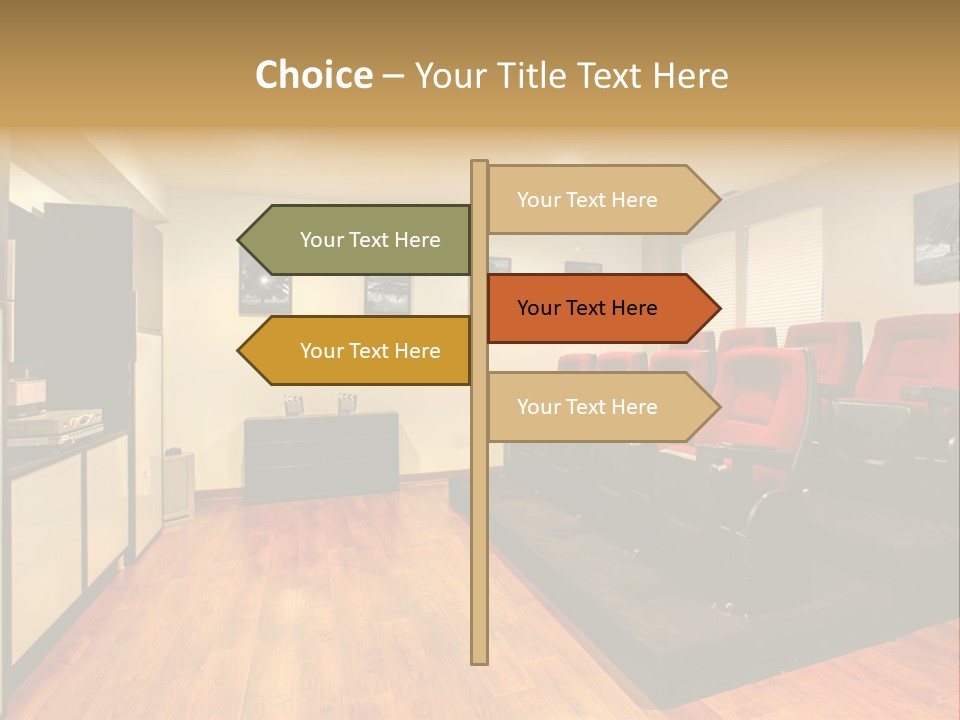 Choice – Your Title Text Here

Your Text Here

Your Text Here

Your Text Here

Your Text Here

Your Text Here